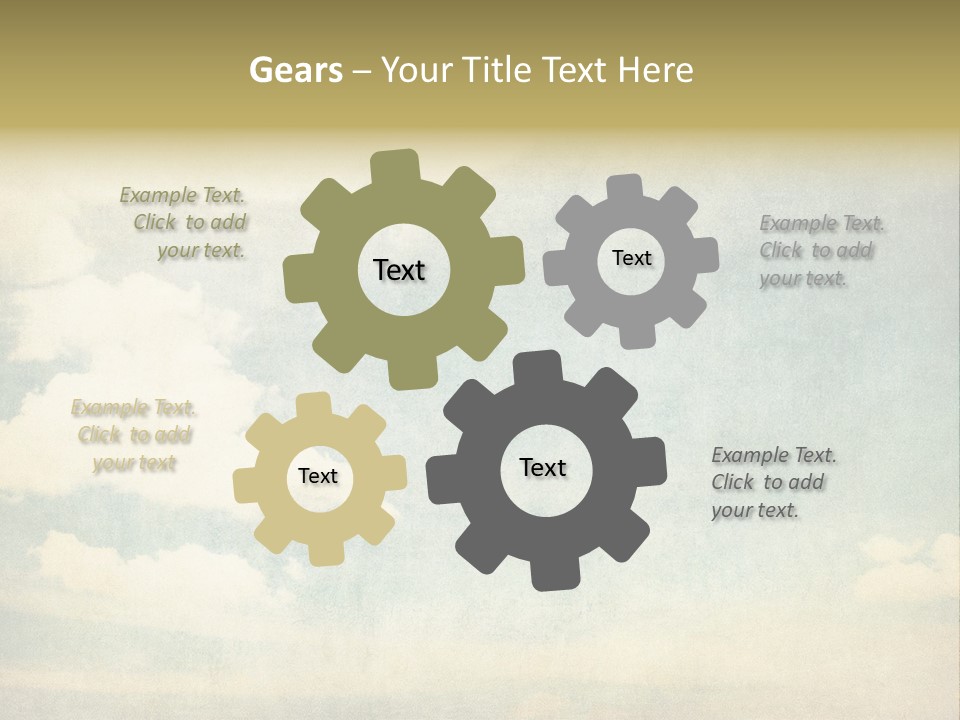 Gears – Your Title Text Here

Example Text. Click to add your text.

Text

Text

Example Text. Click to add your text.

Example Text. Click to add your text

Text

Text

Example Text. Click to add your text.